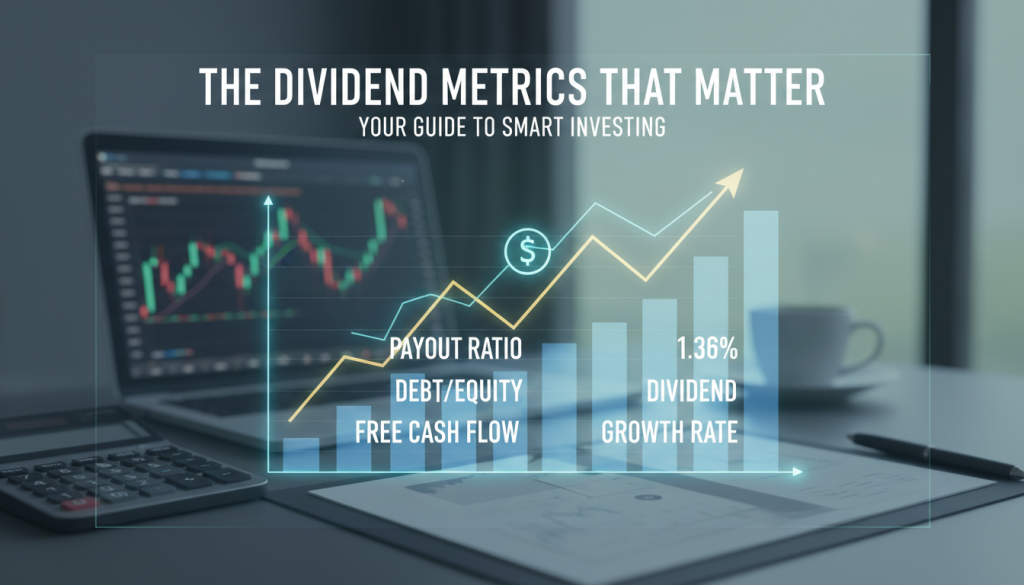 THE DIVIDEND METRICS THAT MATTER
YOUR GUIDE TO SMART INVESTING

$

PAYOUT RATIO
DEBT/EQUITY
FREE CASH FLOW

1.36%
DIVIDEND
GROWTH RATE